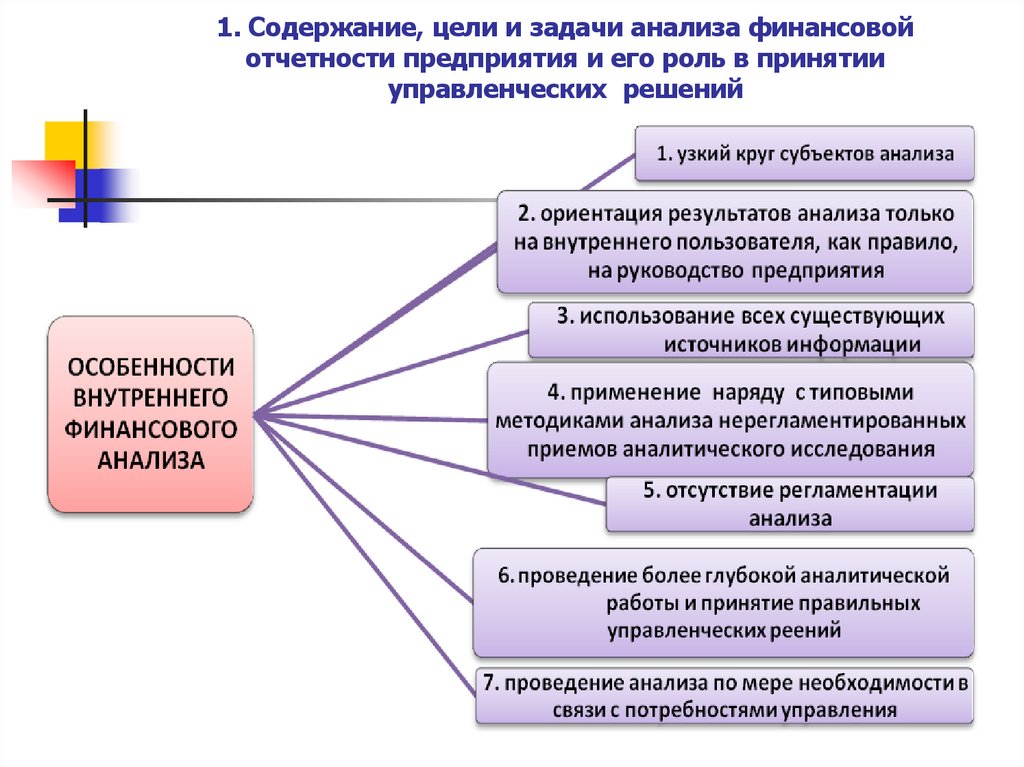 1. Содержание, цели и задачи анализа финансовой отчетности предприятия и его роль в принятии управленческих решений

ОСОБЕННОСТИ ВНУТРЕННЕГО ФИНАНСОВОГО АНАЛИЗА

1. узкий круг субъектов анализа

2. ориентация результатов анализа только на внутреннего пользователя, как правило, на руководство предприятия

3. использование всех существующих источников информации

4. применение наряду с типовыми методиками анализа нерегламентированных приемов аналитического исследования

5. отсутствие регламентации анализа

6. проведение более глубокой аналитической работы и принятие правильных управленческих реений

7. проведение анализа по мере необходимости в связи с потребностями управления